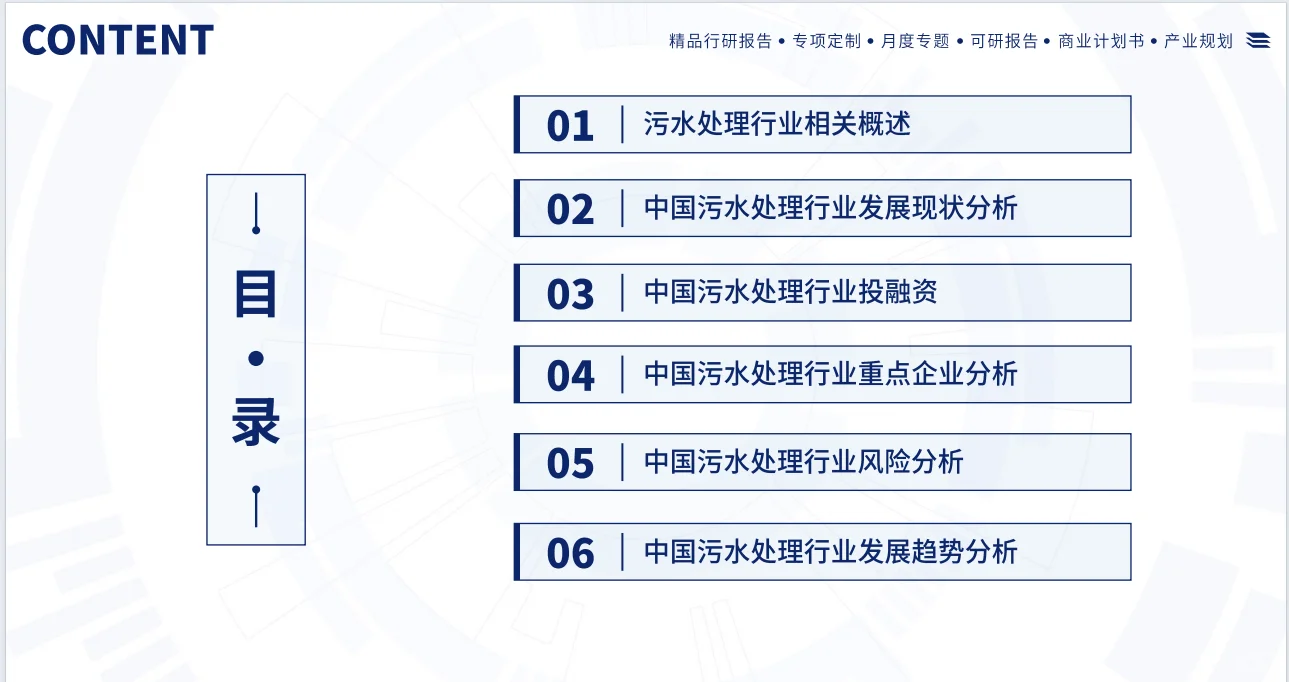 CONTENT

精品行研报告 • 专项定制 • 月度专题 • 可研报告 • 商业计划书 • 产业规划

目
•
录

01 污水处理行业相关概述

02 中国污水处理行业发展现状分析

03 中国污水处理行业投融资

04 中国污水处理行业重点企业分析

05 中国污水处理行业风险分析

06 中国污水处理行业发展趋势分析